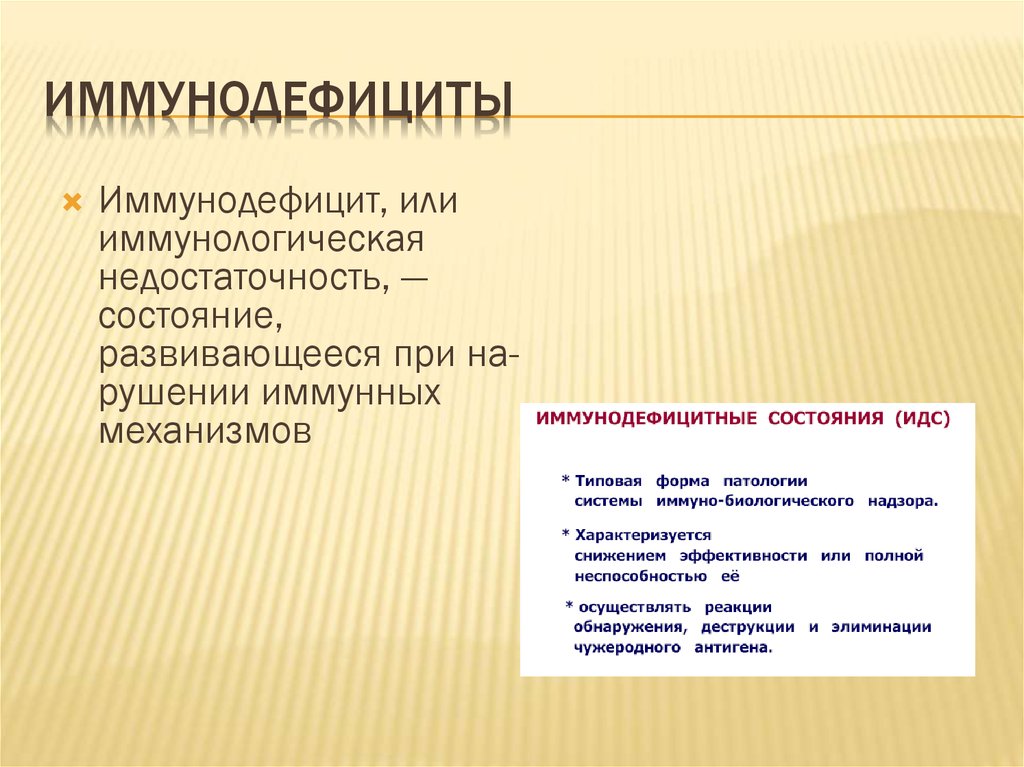 ИММУНОДЕФИЦИТЫ

Иммунодефицит, или иммунологическая недостаточность, — состояние, развивающееся при нарушении иммунных механизмов

ИММУНОДЕФИЦИТНЫЕ СОСТОЯНИЯ (ИДС)

* Типовая форма патологии системы иммуно-биологического надзора.

* Характеризуется снижением эффективности или полной неспособностью её

* осуществлять реакции обнаружения, деструкции и элиминации чужеродного антигена.